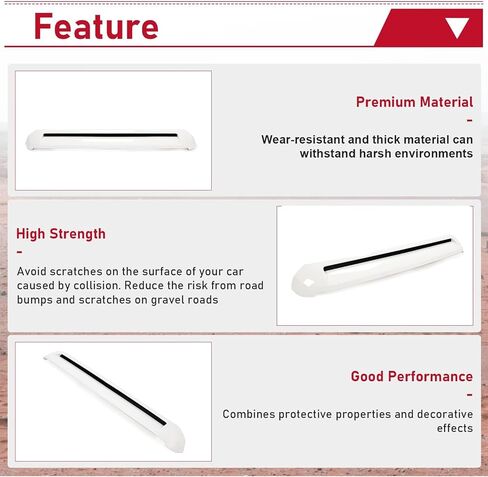 Feature

Premium Material
-
Wear-resistant and thick material can withstand harsh environments

High Strength
-
Avoid scratches on the surface of your car caused by collision. Reduce the risk from road bumps and scratches on gravel roads

Good Performance
-
Combines protective properties and decorative effects